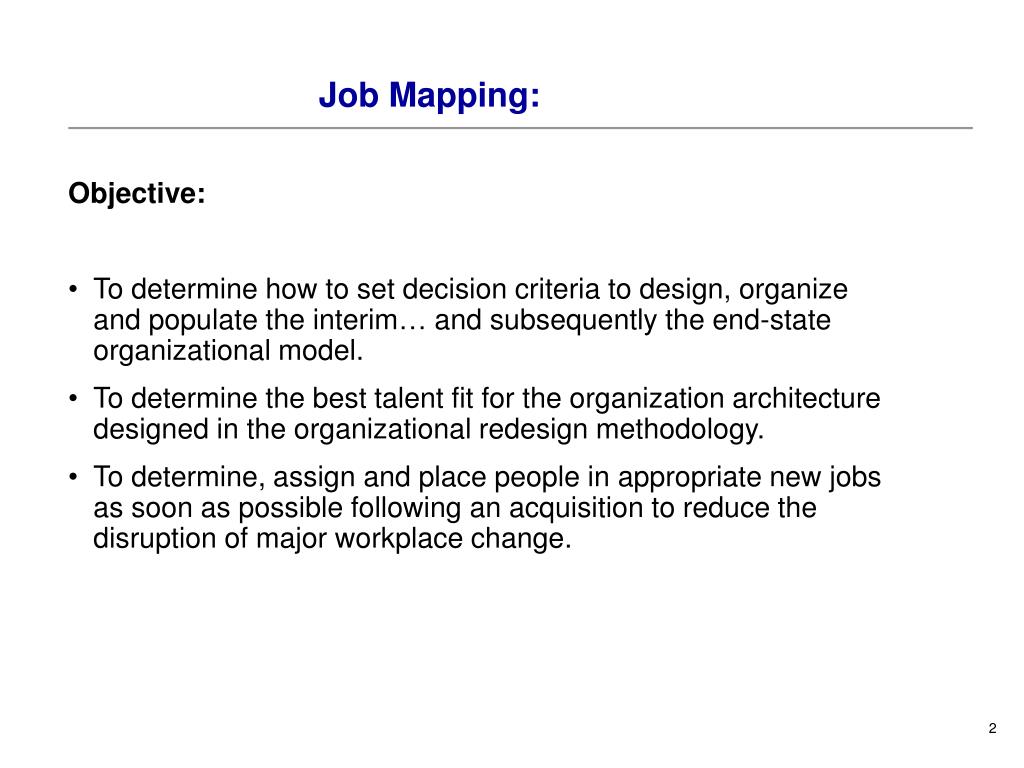 Job Mapping:

Objective:

• To determine how to set decision criteria to design, organize and populate the interim… and subsequently the end-state organizational model.

• To determine the best talent fit for the organization architecture designed in the organizational redesign methodology.

• To determine, assign and place people in appropriate new jobs as soon as possible following an acquisition to reduce the disruption of major workplace change.

2